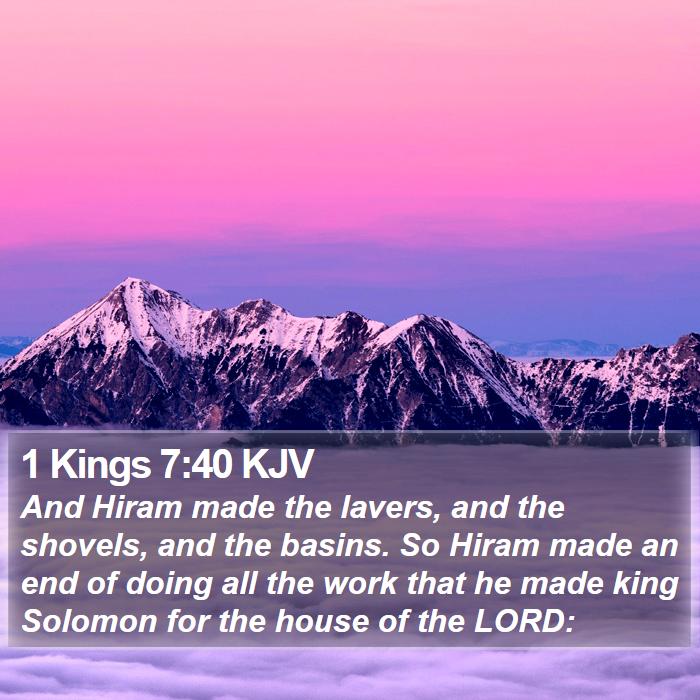 1 Kings 7:40 KJV

And Hiram made the lavers, and the shovels, and the basins. So Hiram made an end of doing all the work that he made king Solomon for the house of the LORD: